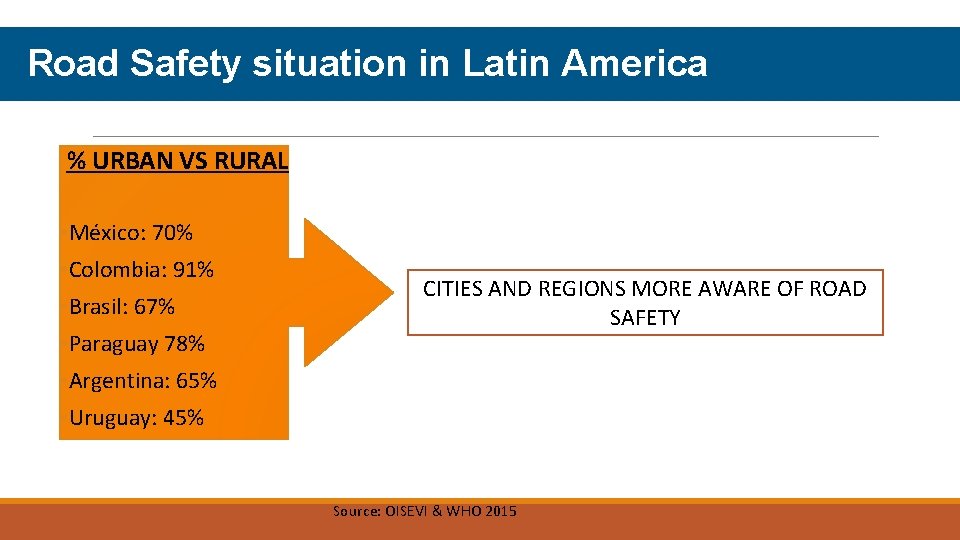 Road Safety situation in Latin America

% URBAN VS RURAL

México: 70%

Colombia: 91%

Brasil: 67%

Paraguay 78%

Argentina: 65%

Uruguay: 45%

CITIES AND REGIONS MORE AWARE OF ROAD SAFETY

Source: OISEVI & WHO 2015